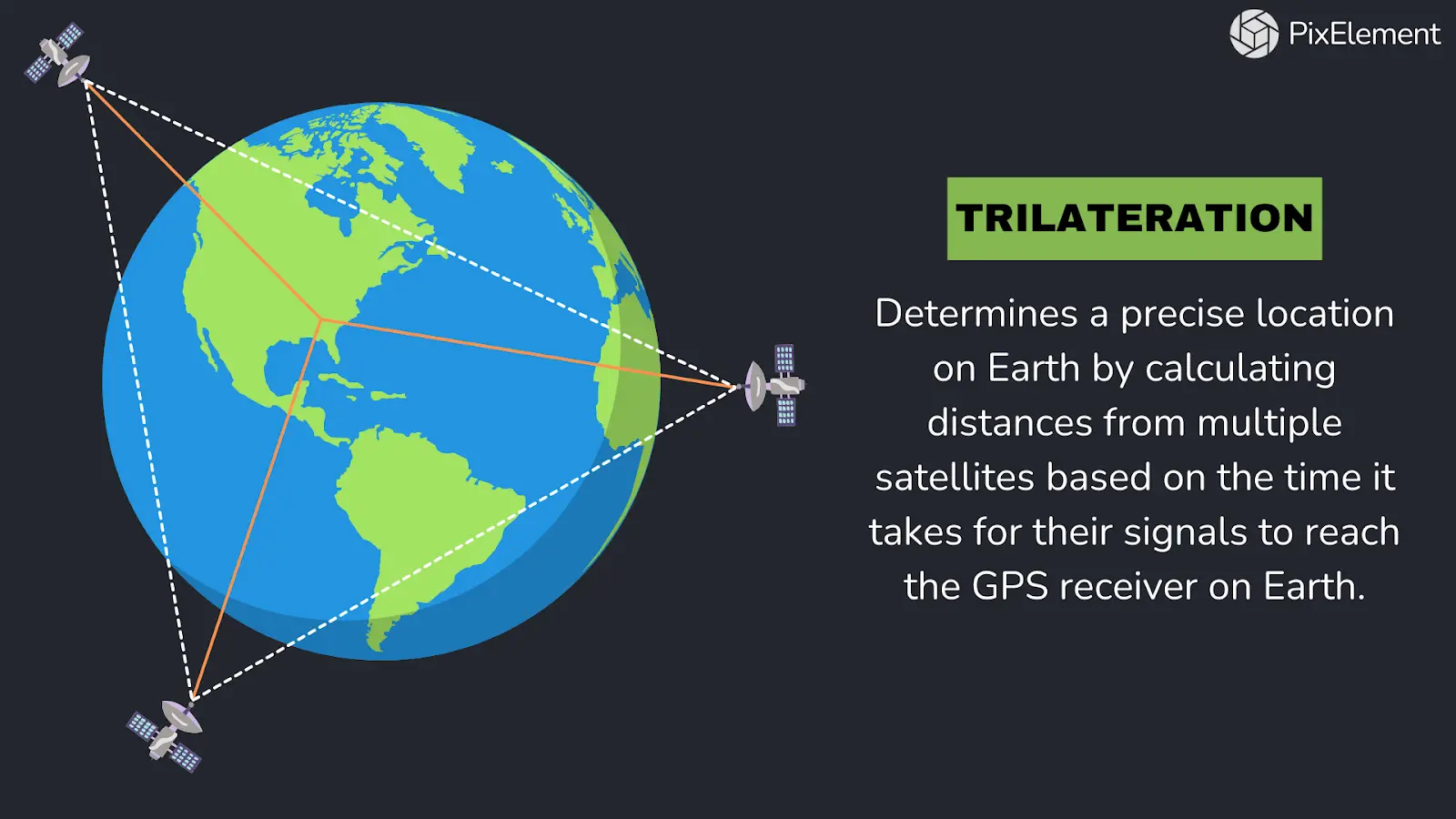 PixElement

TRILATERATION

Determines a precise location on Earth by calculating distances from multiple satellites based on the time it takes for their signals to reach the GPS receiver on Earth.